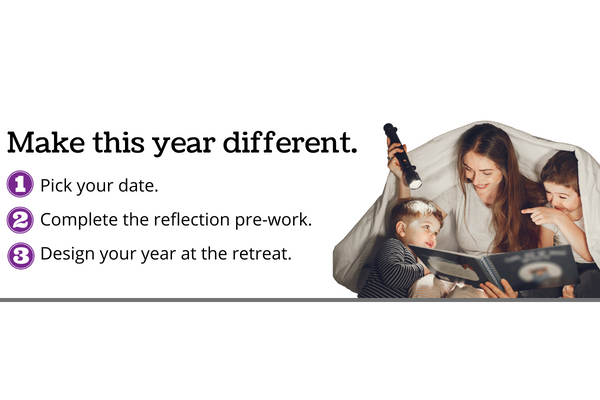 Make this year different.

1 Pick your date.

2 Complete the reflection pre-work.

3 Design your year at the retreat.